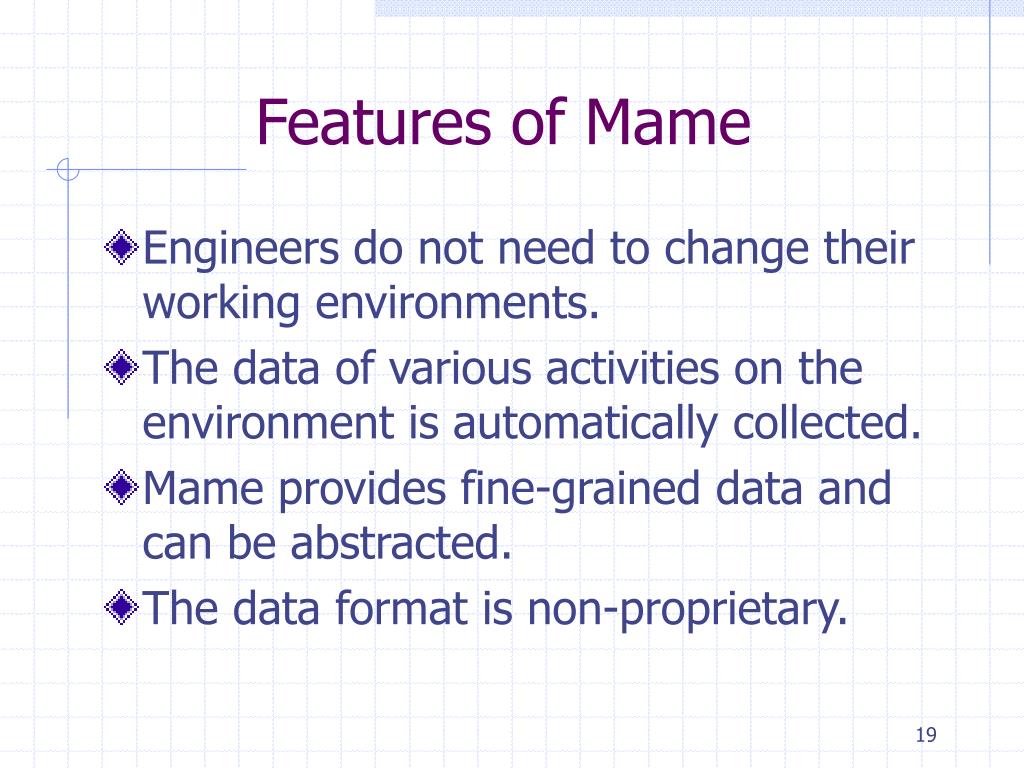 Features of Mame

Engineers do not need to change their working environments.

The data of various activities on the environment is automatically collected.

Mame provides fine-grained data and can be abstracted.

The data format is non-proprietary.

19